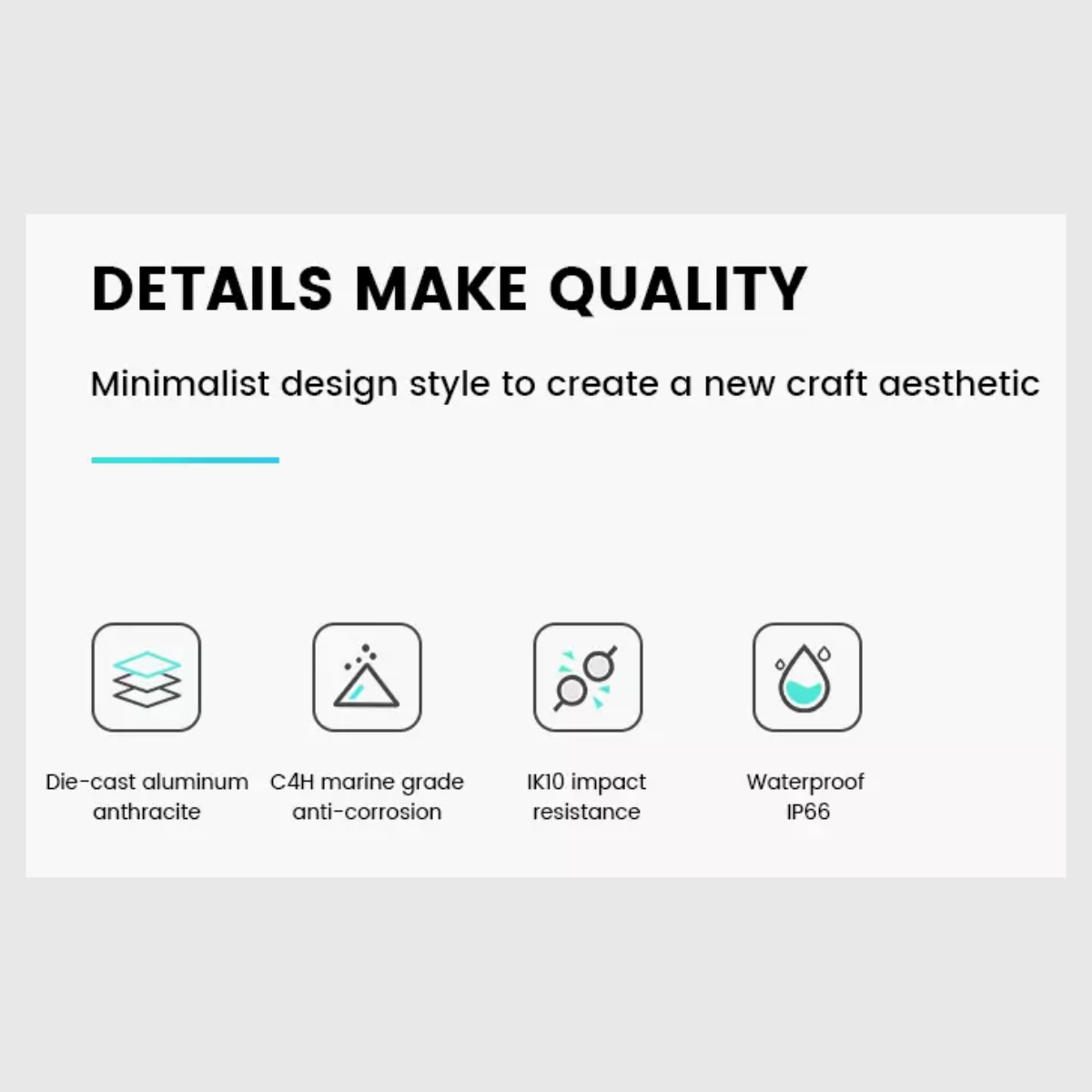 DETAILS MAKE QUALITY

Minimalist design style to create a new craft aesthetic

Die-cast aluminum anthracite

C4H marine grade anti-corrosion

IK10 impact resistance

Waterproof IP66